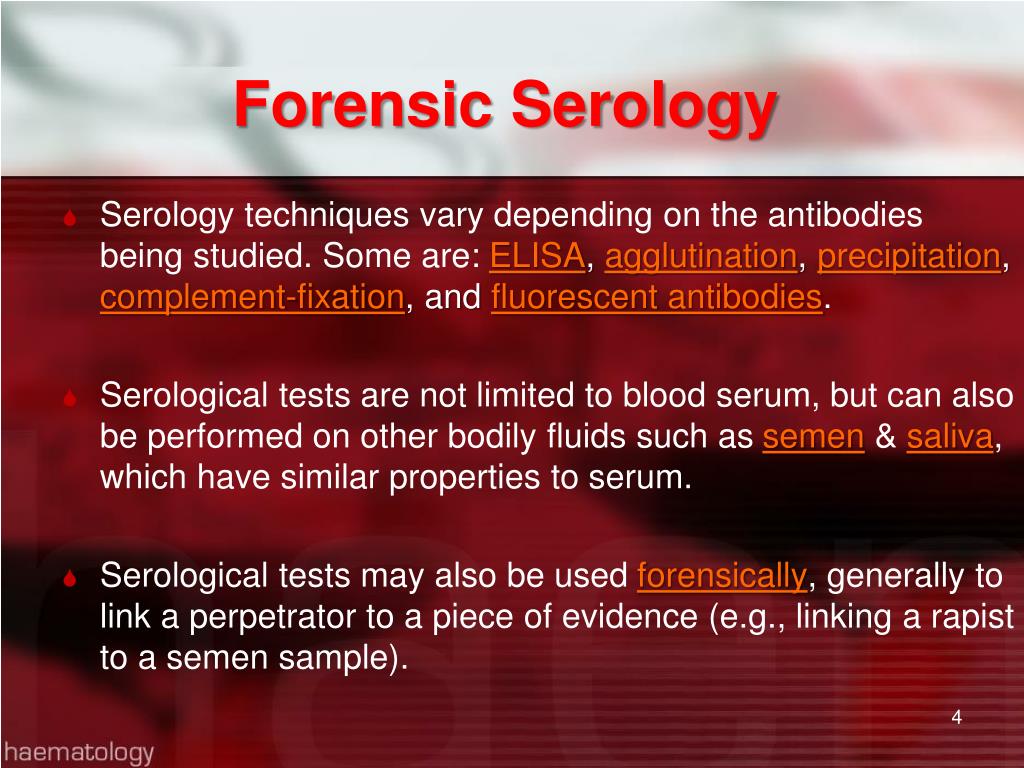 Forensic Serology

Serology techniques vary depending on the antibodies being studied. Some are: ELISA, agglutination, precipitation, complement-fixation, and fluorescent antibodies.

Serological tests are not limited to blood serum, but can also be performed on other bodily fluids such as semen & saliva, which have similar properties to serum.

Serological tests may also be used forensically, generally to link a perpetrator to a piece of evidence (e.g., linking a rapist to a semen sample).

4

haematology